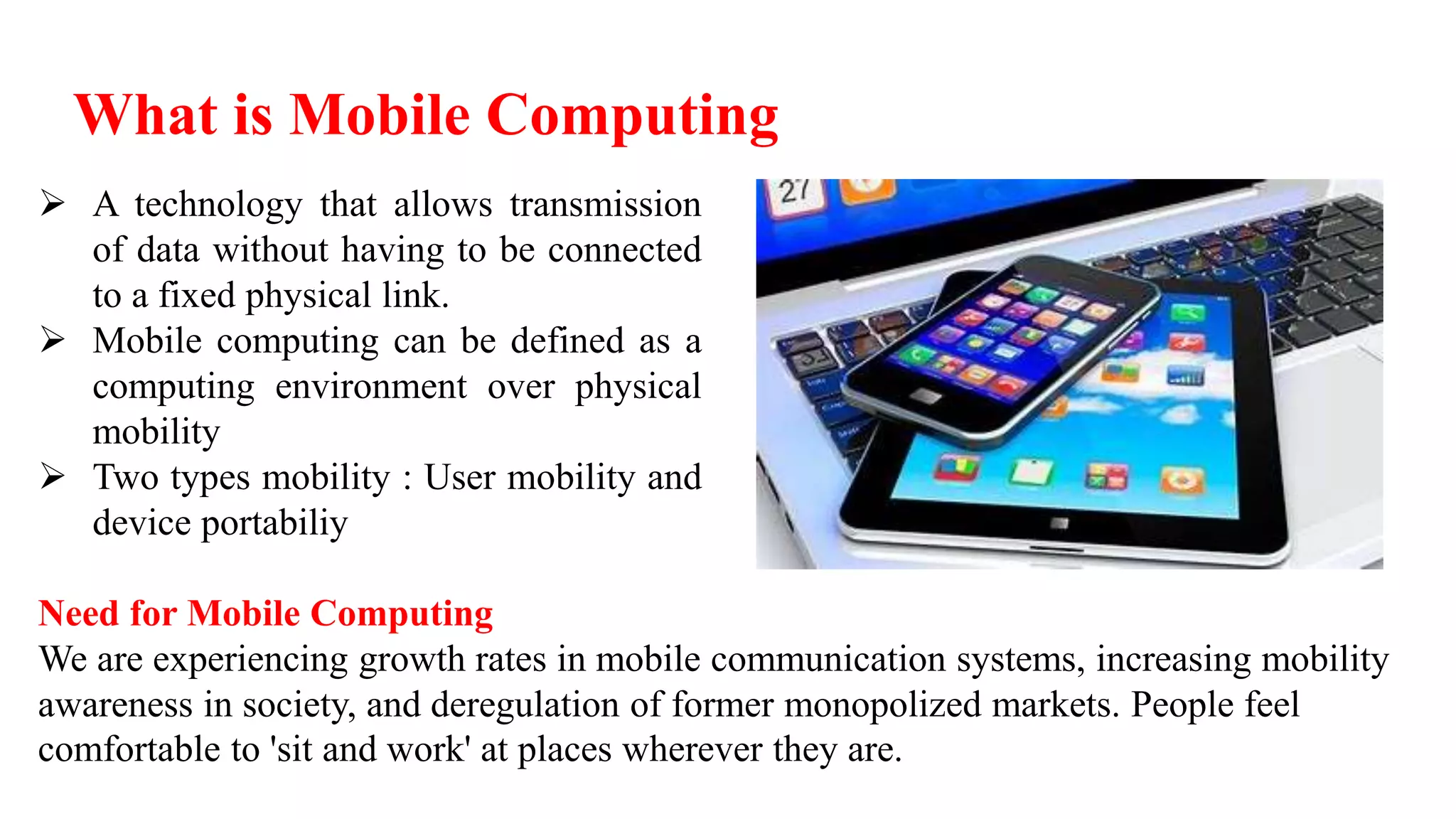 What is Mobile Computing

➢ A technology that allows transmission of data without having to be connected to a fixed physical link.
➢ Mobile computing can be defined as a computing environment over physical mobility
➢ Two types mobility : User mobility and device portabiliy

27

Need for Mobile Computing
We are experiencing growth rates in mobile communication systems, increasing mobility awareness in society, and deregulation of former monopolized markets. People feel comfortable to 'sit and work' at places wherever they are.